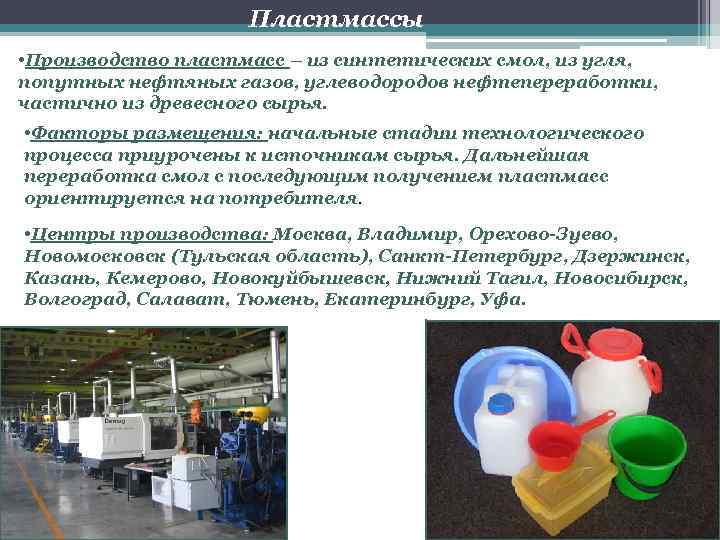 Пластмассы

•Производство пластмасс – из синтетических смол, из угля, попутных нефтяных газов, углеводородов нефтепереработки, частично из древесного сырья.

•Факторы размещения: начальные стадии технологического процесса приурочены к источникам сырья. Дальнейшая переработка смол с последующим получением пластмасс ориентируется на потребителя.

•Центры производства: Москва, Владимир, Орехово-Зуево, Новомосковск (Тульская область), Санкт-Петербург, Дзержинск, Казань, Кемерово, Новокуйбышевск, Нижний Тагил, Новосибирск, Волгоград, Салават, Тюмень, Екатеринбург, Уфа.